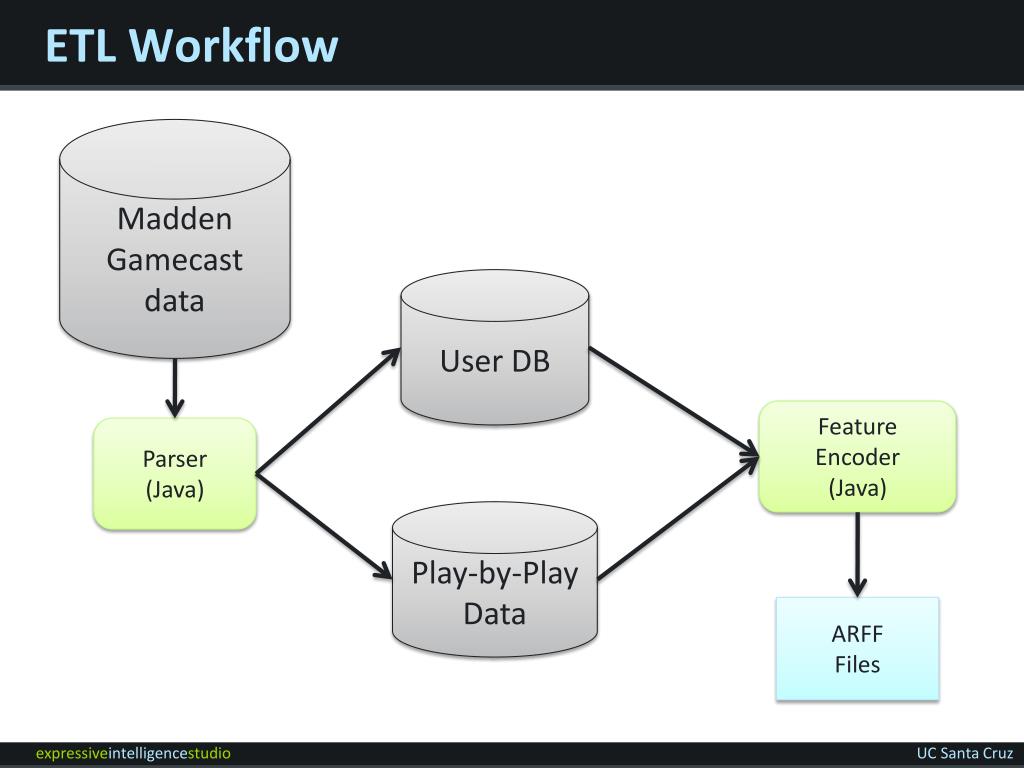 ETL Workflow

Madden Gamecast data

Parser (Java)

User DB

Play-by-Play Data

Feature Encoder (Java)

ARFF Files

expressiveintelligencestudio

UC Santa Cruz